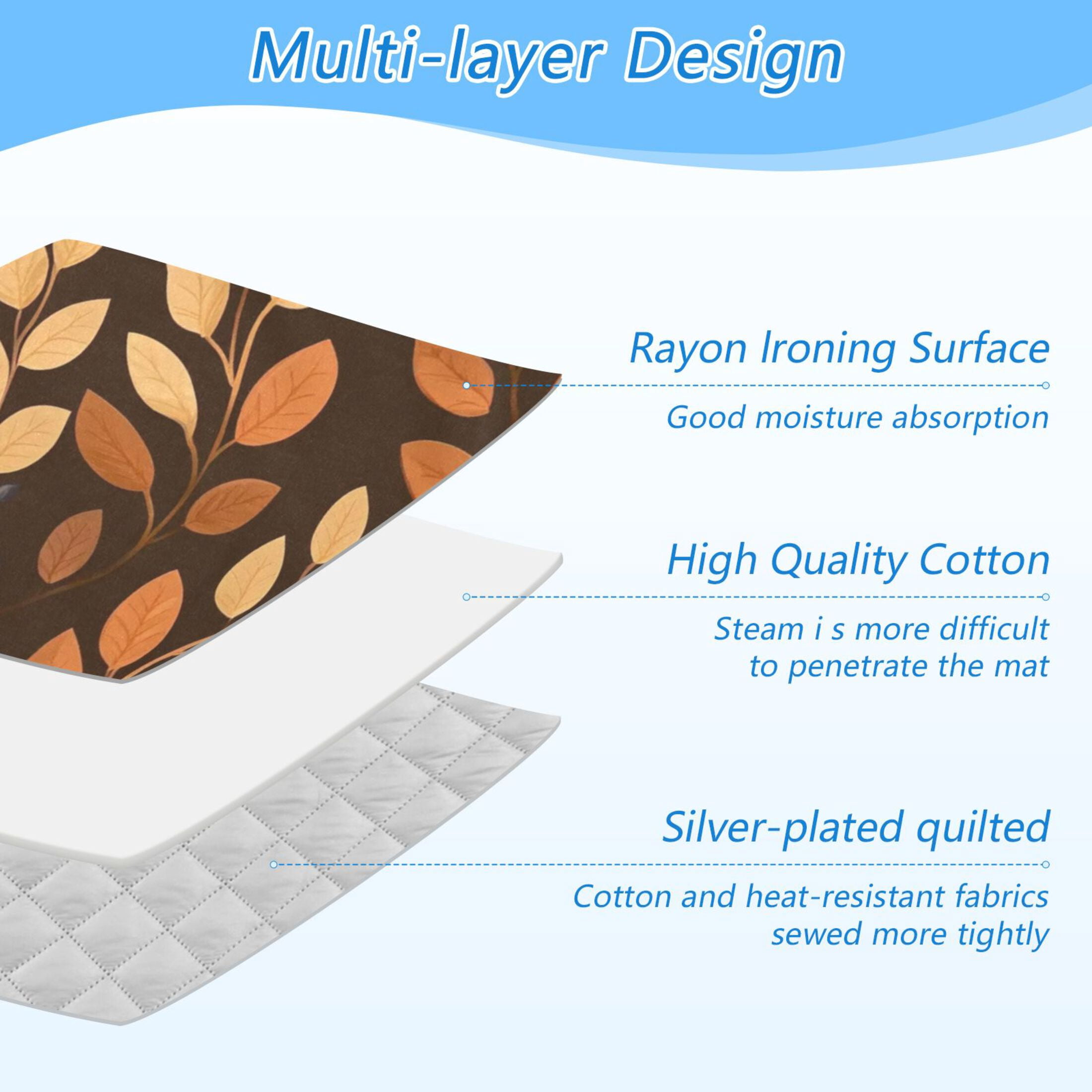 Multi-layer Design

Rayon Ironing Surface

Good moisture absorption

High Quality Cotton

Steam i s more difficult to penetrate the mat

Silver-plated quilted

Cotton and heat-resistant fabrics sewed more tightly